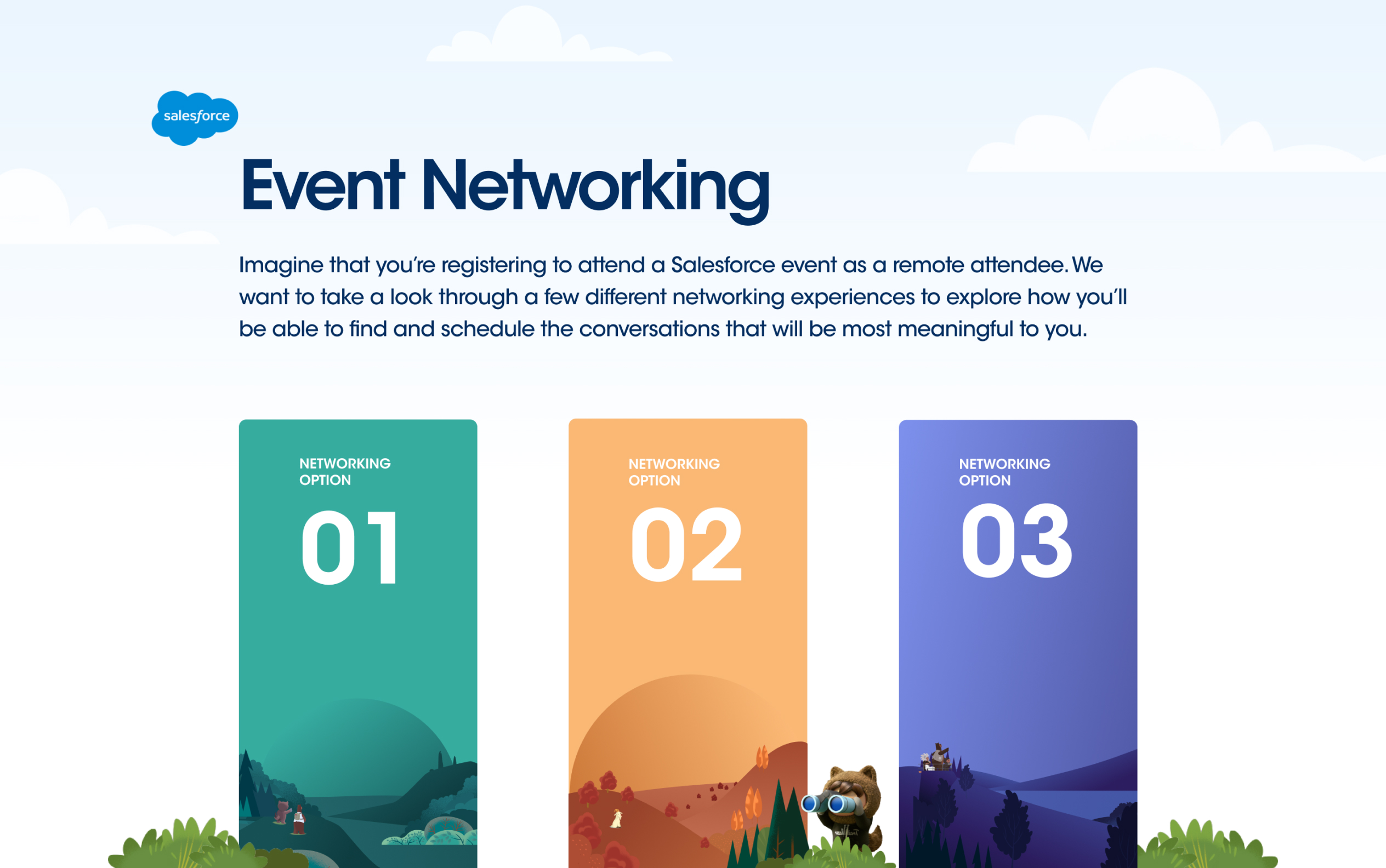 salesforce

Event Networking

Imagine that you're registering to attend a Salesforce event as a remote attendee. We want to take a look through a few different networking experiences to explore how you'll be able to find and schedule the conversations that will be most meaningful to you.

NETWORKING OPTION
01

NETWORKING OPTION
02

NETWORKING OPTION
03